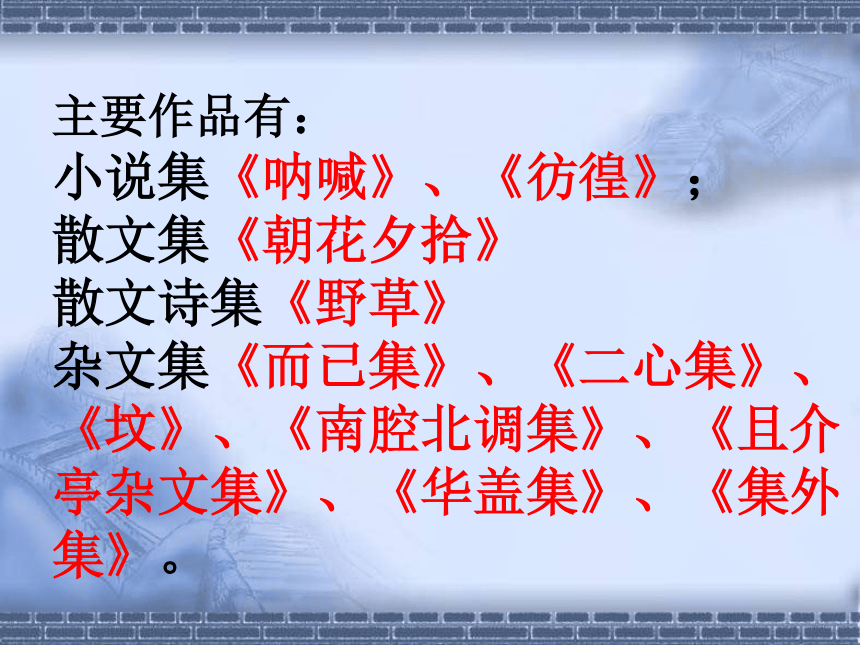 主要作品有：
小说集《呐喊》、《彷徨》；
散文集《朝花夕拾》
散文诗集《野草》
杂文集《而已集》、《二心集》、《坟》、《南腔北调集》、《且介亭杂文集》、《华盖集》、《集外集》。